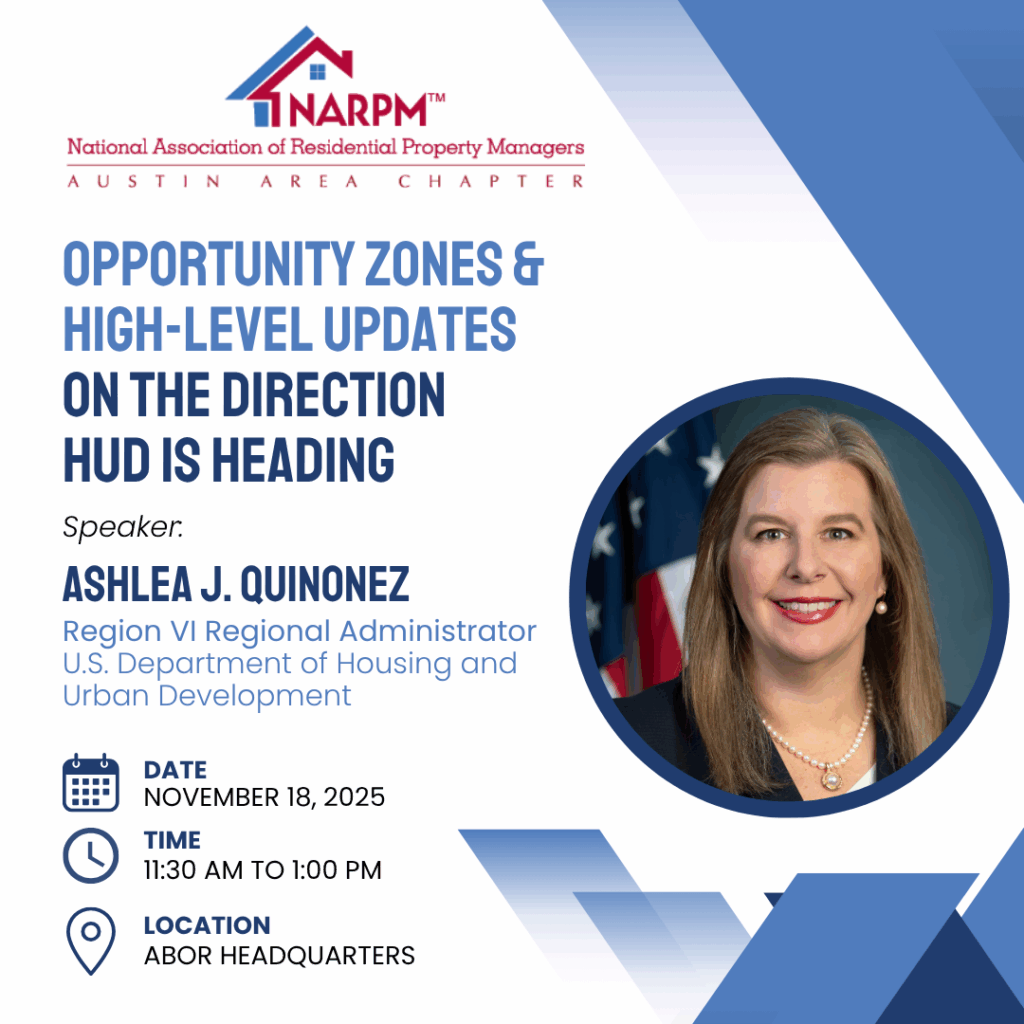 NARPM™
National Association of Residential Property Managers
AUSTIN AREA CHAPTER

OPPORTUNITY ZONES & HIGH-LEVEL UPDATES ON THE DIRECTION HUD IS HEADING

Speaker:
ASHLEA J. QUINONEZ
Region VI Regional Administrator
U.S. Department of Housing and Urban Development

DATE
NOVEMBER 18, 2025

TIME
11:30 AM TO 1:00 PM

LOCATION
ABOR HEADQUARTERS